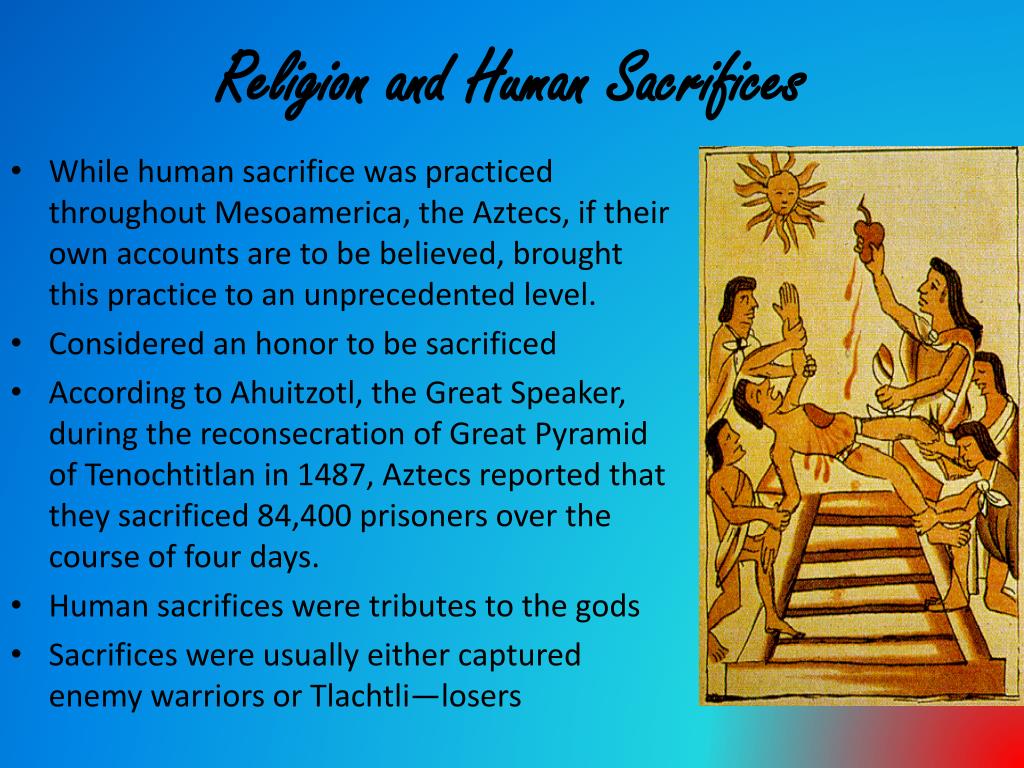 Religion and Human Sacrifices

• While human sacrifice was practiced throughout Mesoamerica, the Aztecs, if their own accounts are to be believed, brought this practice to an unprecedented level.
• Considered an honor to be sacrificed
• According to Ahuitzotl, the Great Speaker, during the reconsecration of Great Pyramid of Tenochtitlan in 1487, Aztecs reported that they sacrificed 84,400 prisoners over the course of four days.
• Human sacrifices were tributes to the gods
• Sacrifices were usually either captured enemy warriors or Tlachtli—losers